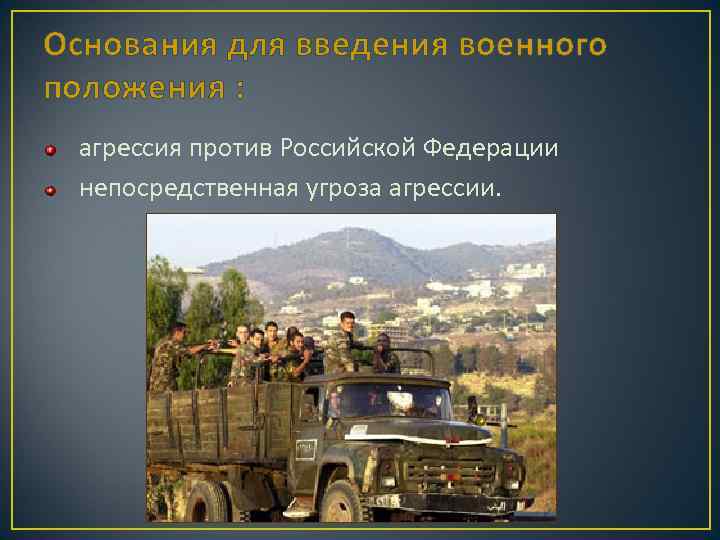 Основания для введения военного положения :

агрессия против Российской Федерации

непосредственная угроза агрессии.